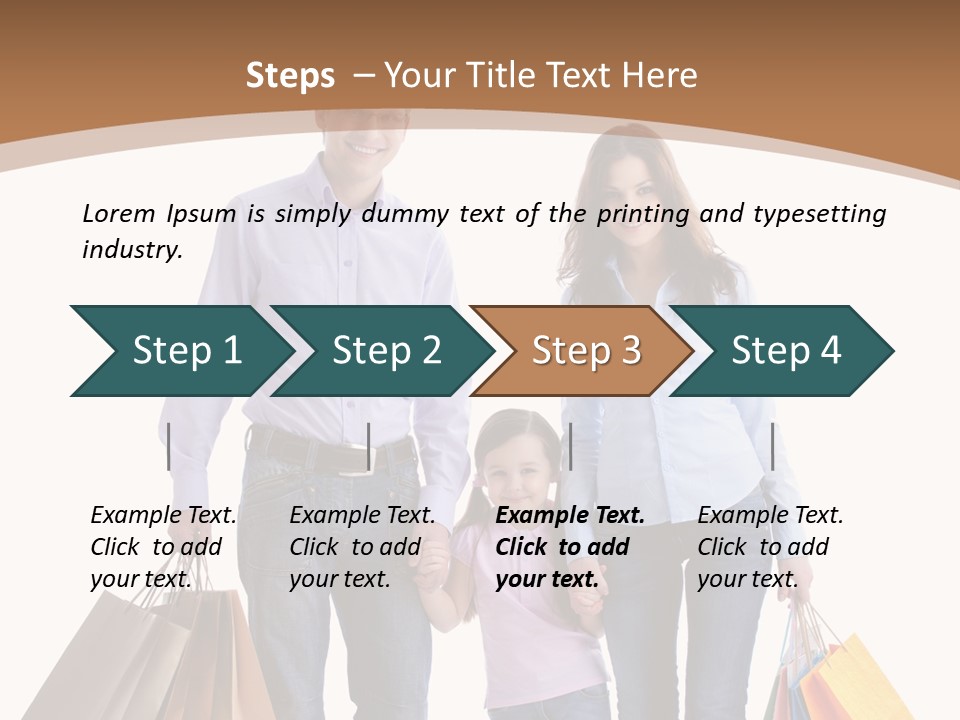 Steps – Your Title Text Here

Lorem Ipsum is simply dummy text of the printing and typesetting industry.

Step 1

Step 2

Step 3

Step 4

Example Text. Click to add your text.

Example Text. Click to add your text.

Example Text. Click to add your text.

Example Text. Click to add your text.